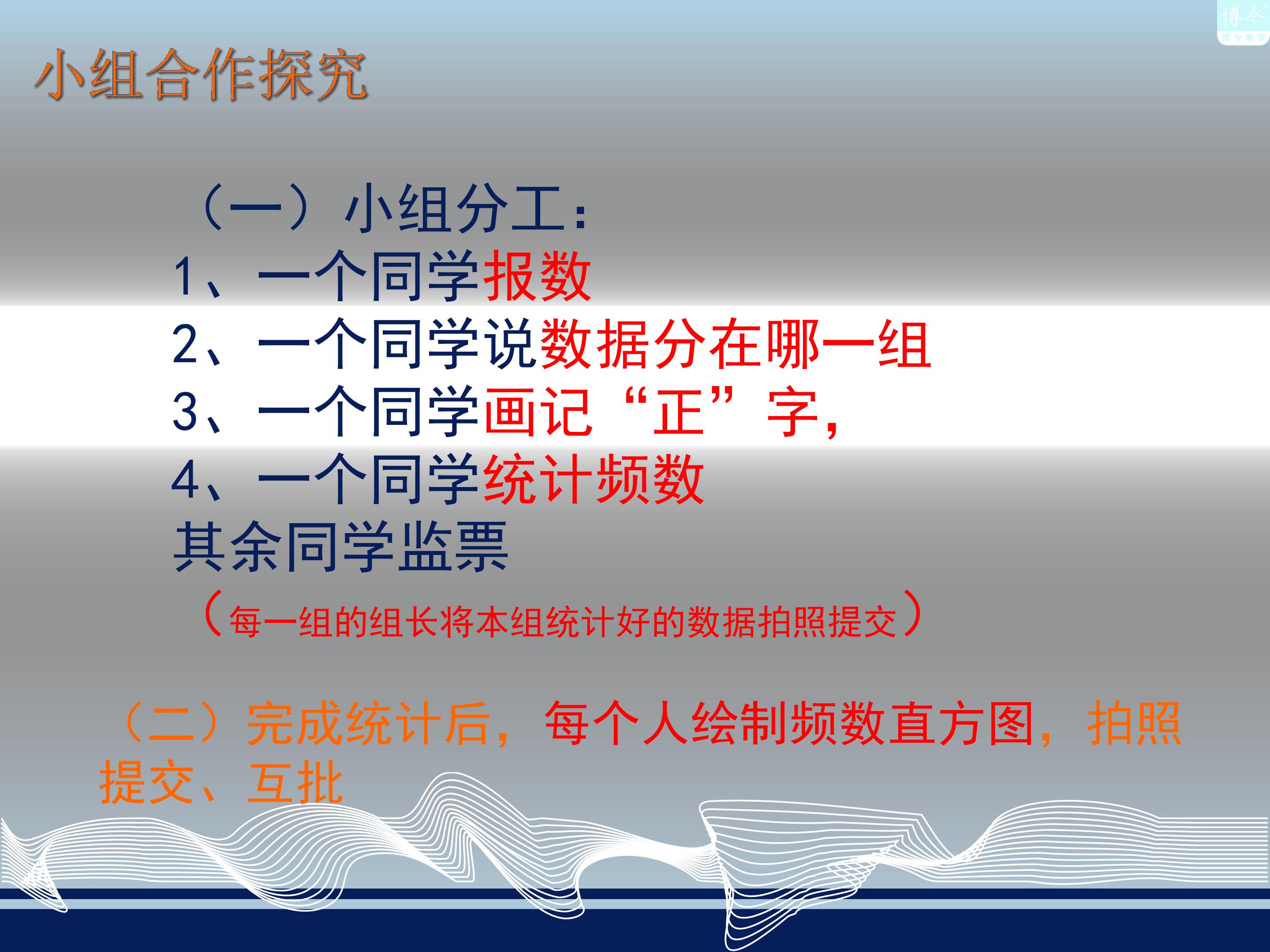 小组合作探究

（一）小组分工：

1、一个同学报数

2、一个同学说数据分在哪一组

3、一个同学画记“正”字，

4、一个同学统计频数

其余同学监票

（每一组的组长将本组统计好的数据拍照提交）

（二）完成统计后，每个人绘制频数直方图，拍照提交、互批

博今